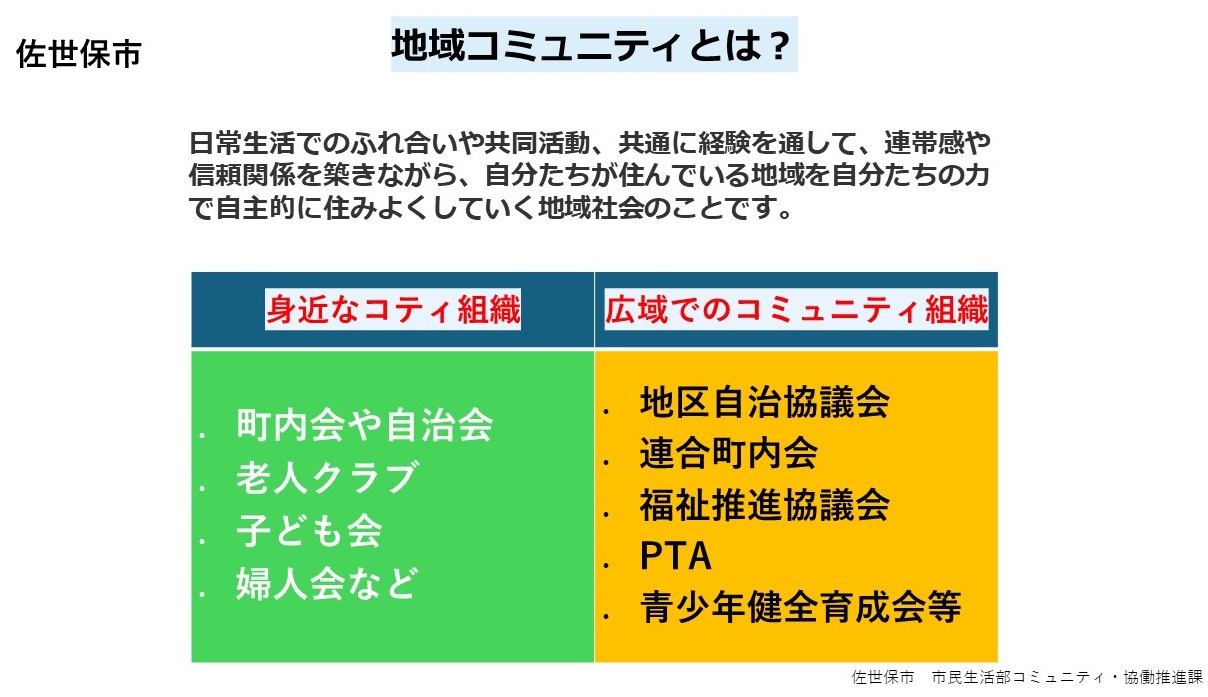 佐世保市

地域コミュニティとは？

日常生活でのふれ合いや共同活動、共通に経験を通して、連帯感や信頼関係を築きながら、自分たちが住んでいる地域を自分たちの力で自主的に住みよくしていく地域社会のことです。

| 身近なコティ組織 | 広域でのコミュニティ組織 |
|---|---|
| . 町内会や自治会<br>. 老人クラブ<br>. 子ども会<br>. 婦人会など | . 地区自治協議会<br>. 連合町内会<br>. 福祉推進協議会<br>. PTA<br>. 青少年健全育成会等 |

佐世保市　市民生活部コミュニティ・協働推進課